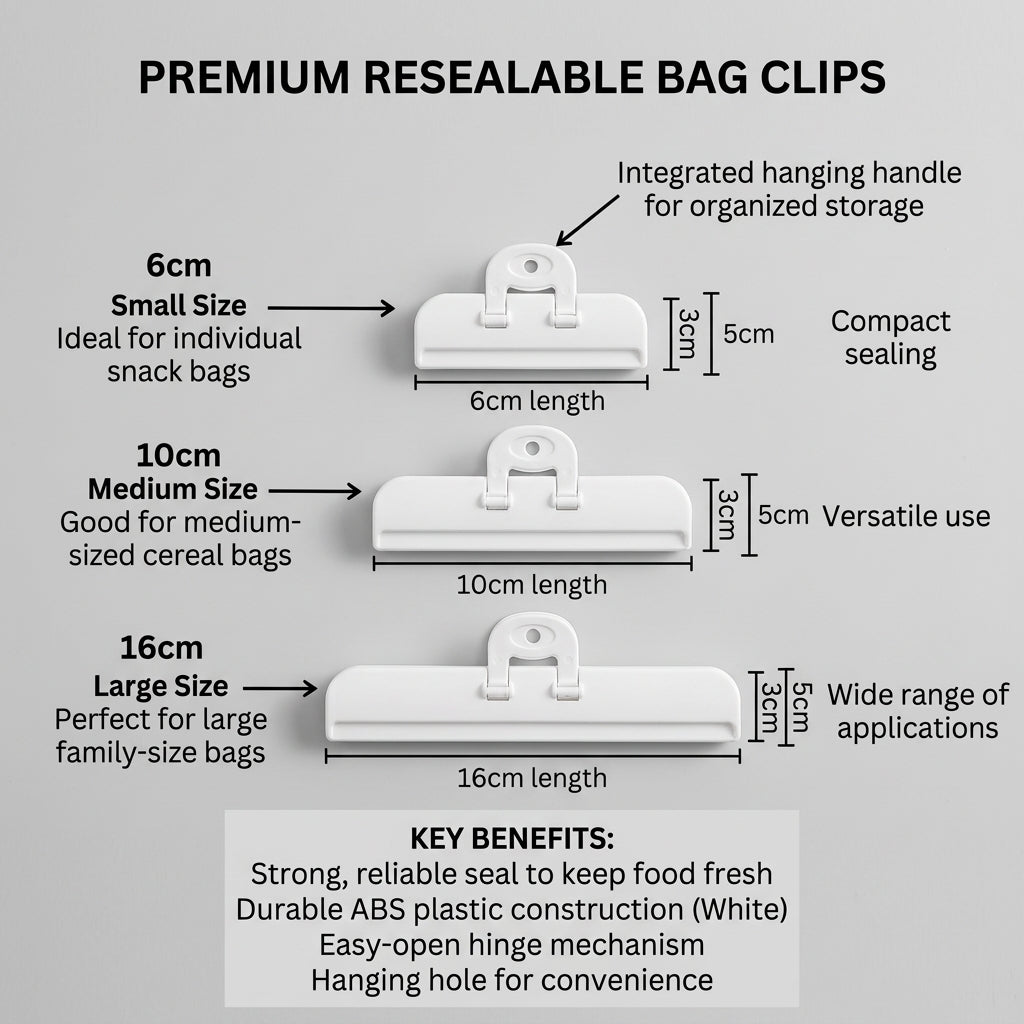 PREMIUM RESEALABLE BAG CLIPS

Integrated hanging handle for organized storage

6cm
Small Size
Ideal for individual snack bags

3cm 5cm Compact sealing

6cm length

10cm
Medium Size
Good for medium-sized cereal bags

3cm 5cm Versatile use

10cm length

16cm
Large Size
Perfect for large family-size bags

3cm 5cm Wide range of applications

16cm length

KEY BENEFITS:
Strong, reliable seal to keep food fresh
Durable ABS plastic construction (White)
Easy-open hinge mechanism
Hanging hole for convenience